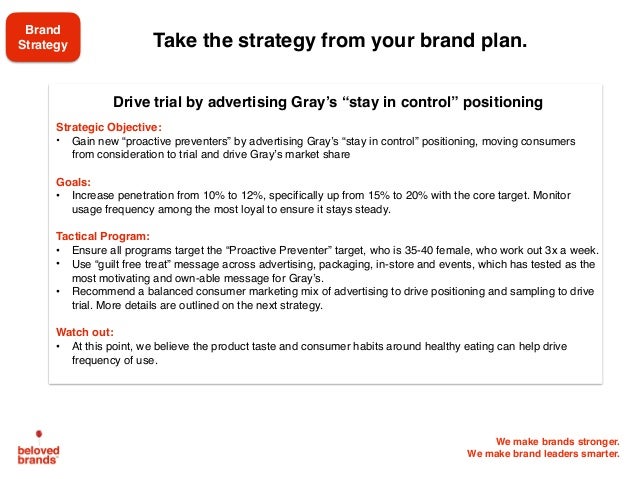 Brand Strategy

Take the strategy from your brand plan.

Drive trial by advertising Gray's "stay in control" positioning

Strategic Objective:
• Gain new "proactive preventers" by advertising Gray's "stay in control" positioning, moving consumers from consideration to trial and drive Gray's market share

Goals:
• Increase penetration from 10% to 12%, specifically up from 15% to 20% with the core target. Monitor usage frequency among the most loyal to ensure it stays steady.

Tactical Program:
• Ensure all programs target the "Proactive Preventer" target, who is 35-40 female, who work out 3x a week.
• Use "guilt free treat" message across advertising, packaging, in-store and events, which has tested as the most motivating and own-able message for Gray's.
• Recommend a balanced consumer marketing mix of advertising to drive positioning and sampling to drive trial. More details are outlined on the next strategy.

Watch out:
• At this point, we believe the product taste and consumer habits around healthy eating can help drive frequency of use.

beloved brands

We make brands stronger.
We make brand leaders smarter.